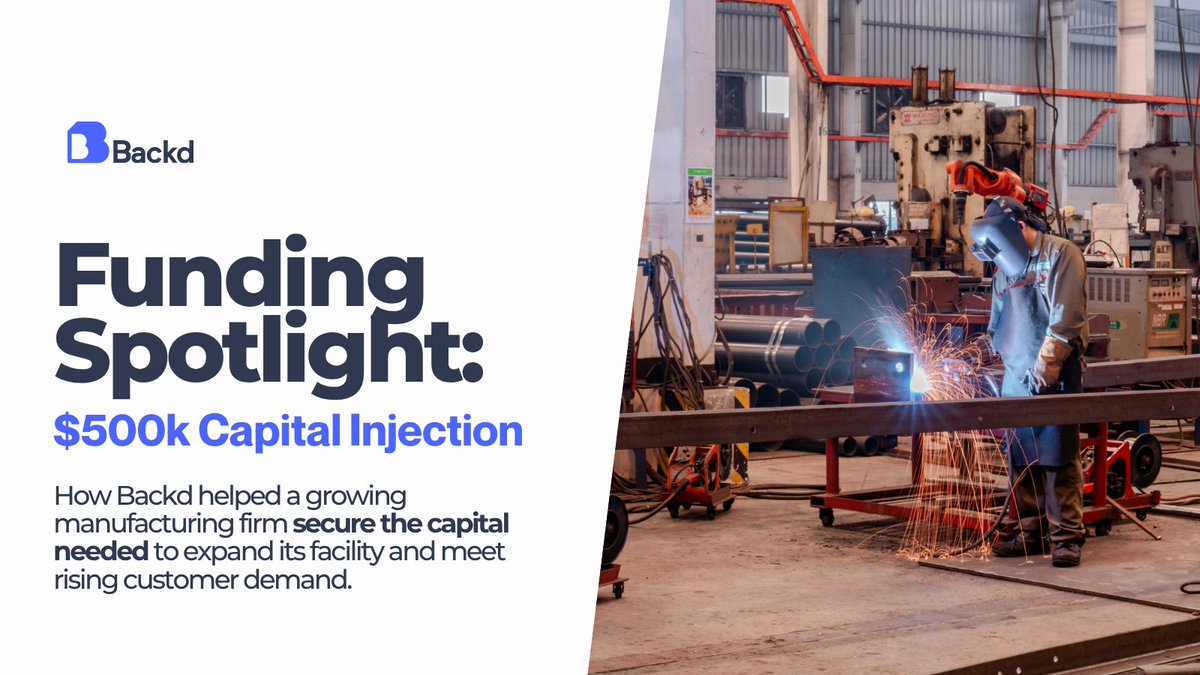 Backd

Funding Spotlight:

$500k Capital Injection

How Backd helped a growing manufacturing firm secure the capital needed to expand its facility and meet rising customer demand.